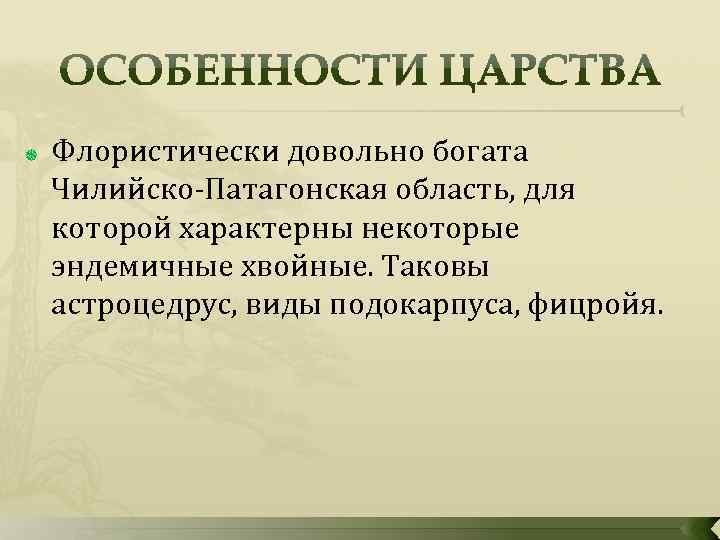 ОСОБЕННОСТИ ЦАРСТВА

Флористически довольно богата Чилийско-Патагонская область, для которой характерны некоторые эндемичные хвойные. Таковы астроцедрус, виды подокарпуса, фицройя.